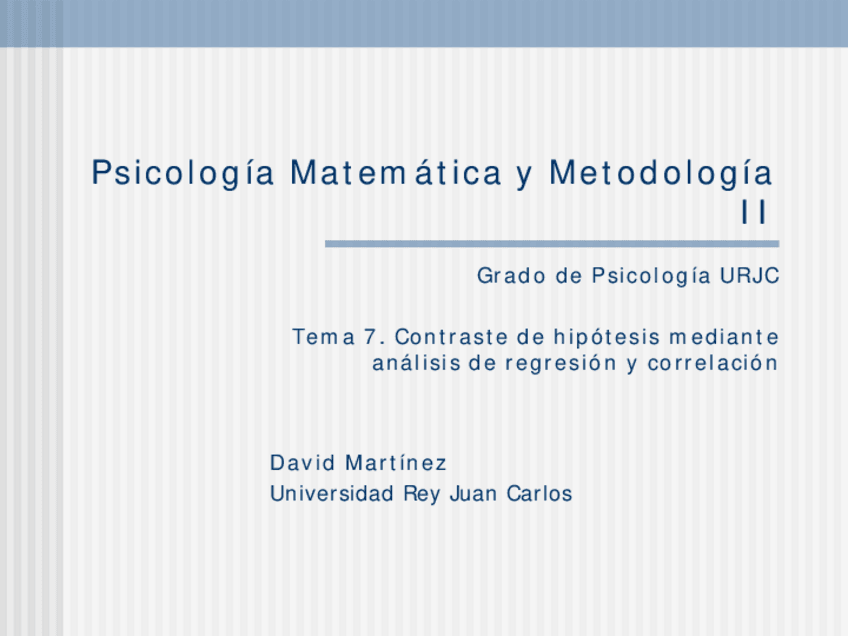 Psicología Matemática y Metodología II

Grado de Psicología URJC

Tema 7. Contraste de hipótesis mediante análisis de regresión y correlación

David Martínez
Universidad Rey Juan Carlos